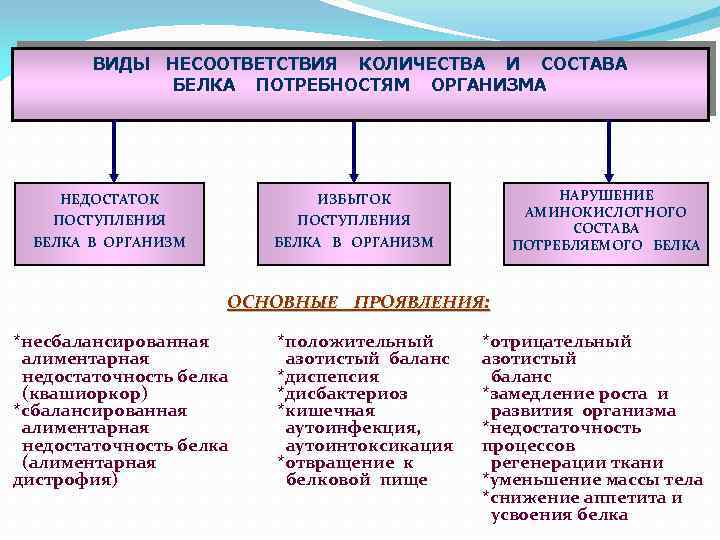 ВИДЫ НЕСООТВЕТСТВИЯ КОЛИЧЕСТВА И СОСТАВА БЕЛКА ПОТРЕБНОСТЯМ ОРГАНИЗМА

НЕДОСТАТОК ПОСТУПЛЕНИЯ БЕЛКА В ОРГАНИЗМ

ИЗБЫТОК ПОСТУПЛЕНИЯ БЕЛКА В ОРГАНИЗМ

НАРУШЕНИЕ АМИНОКИСЛОТНОГО СОСТАВА ПОТРЕБЛЯЕМОГО БЕЛКА

ОСНОВНЫЕ ПРОЯВЛЕНИЯ:

*несбалансированная алиментарная недостаточность белка (квашиоркор)
*сбалансированная алиментарная недостаточность белка (алиментарная дистрофия)

*положительный азотистый баланс
*диспепсия
*дисбактериоз
*кишечная аутоинфекция, аутоинтоксикация
*отвращение к белковой пище

*отрицательный азотистый баланс
*замедление роста и развития организма
*недостаточность процессов регенерации ткани
*уменьшение массы тела
*снижение аппетита и усвоения белка